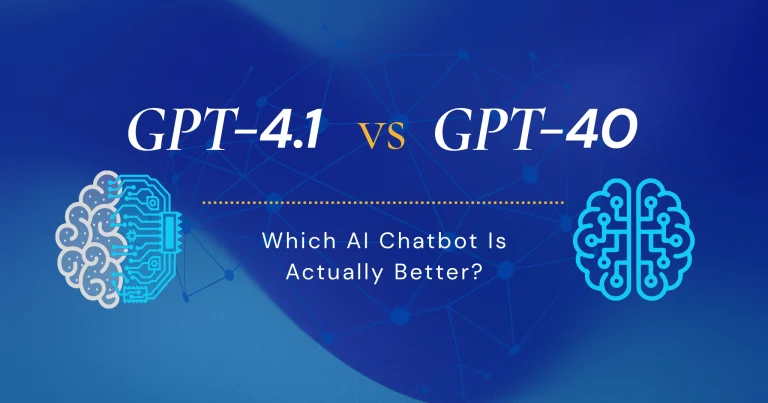 GPT-4.1 vs GPT-4O

Which AI Chatbot Is Actually Better?